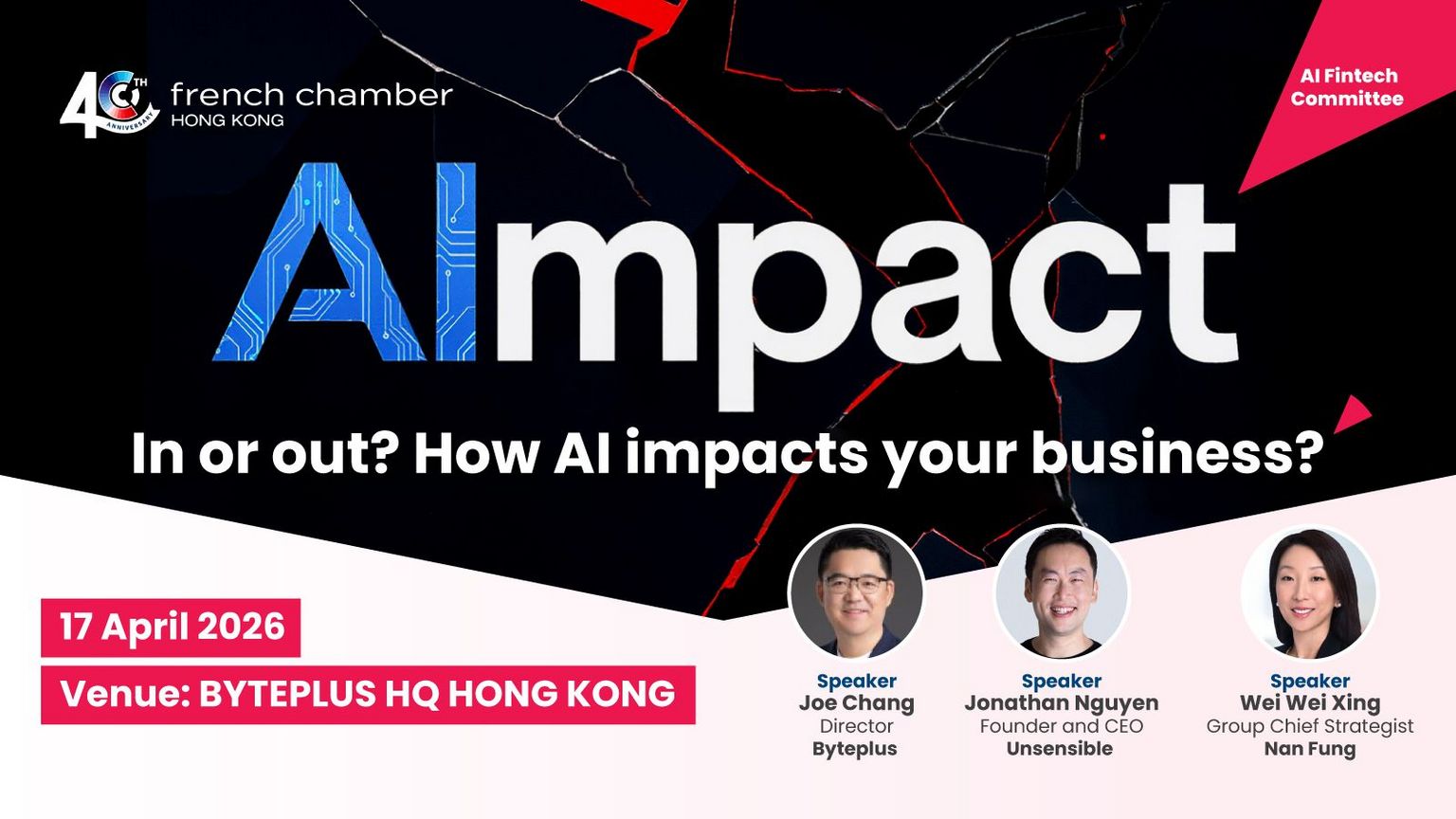 40TH ANNIVERSARY french chamber HONG KONG

AI Fintech Committee

AImpact

In or out? How AI impacts your business?

17 April 2026

Venue: BYTEPLUS HQ HONG KONG

Speaker
Joe Chang
Director
Byteplus

Speaker
Jonathan Nguyen
Founder and CEO
Unsensible

Speaker
Wei Wei Xing
Group Chief Strategist
Nan Fung